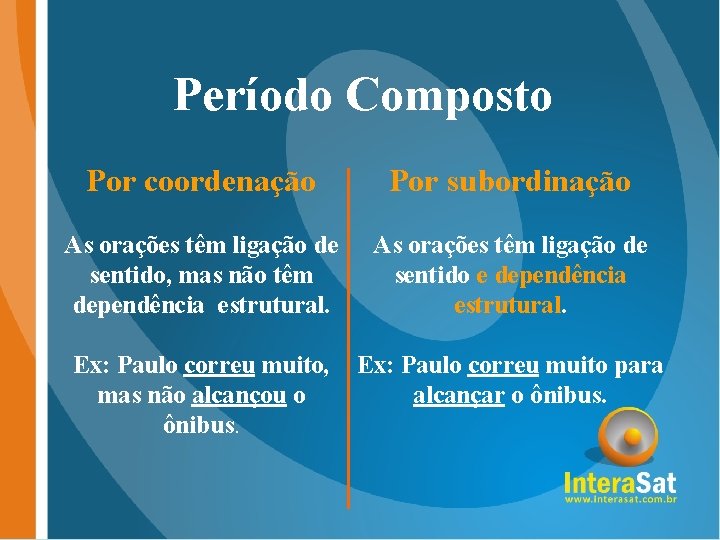 Período Composto

Por coordenação

As orações têm ligação de sentido, mas não têm dependência estrutural.

Ex: Paulo correu muito, mas não alcançou o ônibus.

Por subordinação

As orações têm ligação de sentido e dependência estrutural.

Ex: Paulo correu muito para alcançar o ônibus.

InteraSat
www.interasat.com.br